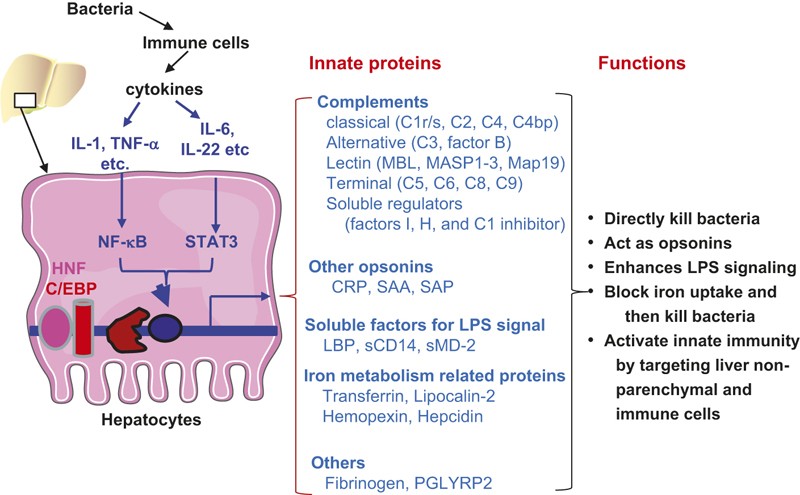 Bacteria

Immune cells

cytokines

IL-1, TNF-α etc.

IL-6, IL-22 etc

NF-κB

STAT3

HNF

C/EBP

Hepatocytes

Innate proteins

Complements
classical (C1r/s, C2, C4, C4bp)
Alternative (C3, factor B)
Lectin (MBL, MASP1-3, Map19)
Terminal (C5, C6, C8, C9)
Soluble regulators
(factors I, H, and C1 inhibitor)

Other opsonins
CRP, SAA, SAP

Soluble factors for LPS signal
LBP, sCD14, sMD-2

Iron metabolism related proteins
Transferrin, Lipocalin-2
Hemopexin, Hepcidin

Others
Fibrinogen, PGLYRP2

Functions

• Directly kill bacteria
• Act as opsonins
• Enhances LPS signaling
• Block iron uptake and then kill bacteria
• Activate innate immunity by targeting liver non-parenchymal and immune cells